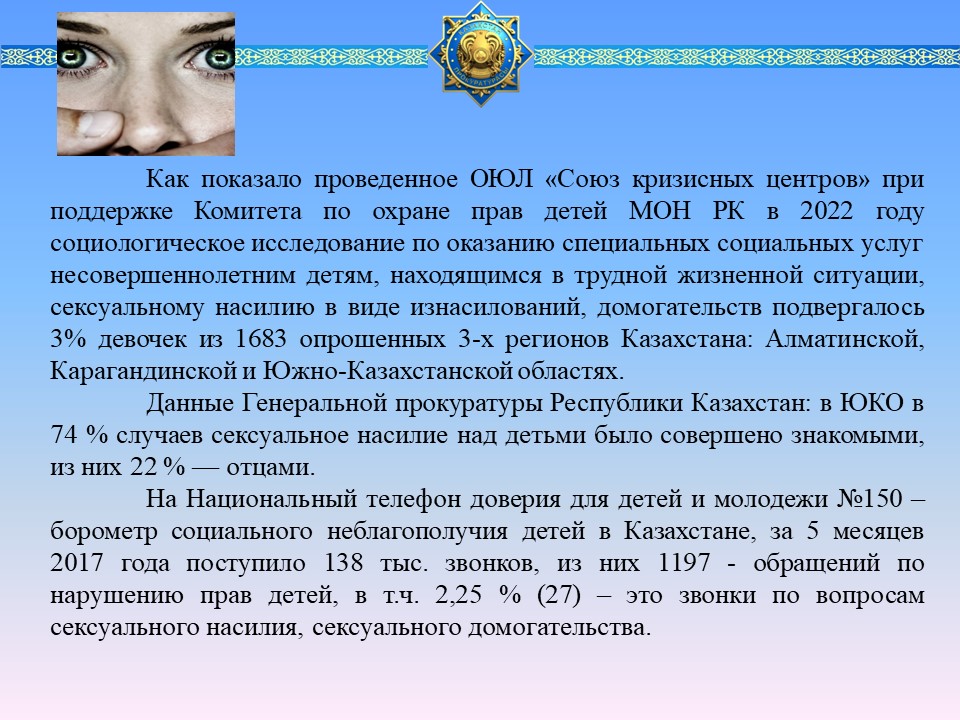 Как показало проведенное ОЮЛ «Союз кризисных центров» при поддержке Комитета по охране прав детей МОН РК в 2022 году социологическое исследование по оказанию специальных социальных услуг несовершеннолетним детям, находящимся в трудной жизненной ситуации, сексуальному насилию в виде изнасилований, домогательств подвергалось 3% девочек из 1683 опрошенных 3-х регионов Казахстана: Алматинской, Карагандинской и Южно-Казахстанской областях.

Данные Генеральной прокуратуры Республики Казахстан: в ЮКО в 74 % случаев сексуальное насилие над детьми было совершено знакомыми, из них 22 % — отцами.

На Национальный телефон доверия для детей и молодежи №150 – борометр социального неблагополучия детей в Казахстане, за 5 месяцев 2017 года поступило 138 тыс. звонков, из них 1197 - обращений по нарушению прав детей, в т.ч. 2,25 % (27) – это звонки по вопросам сексуального насилия, сексуального домогательства.